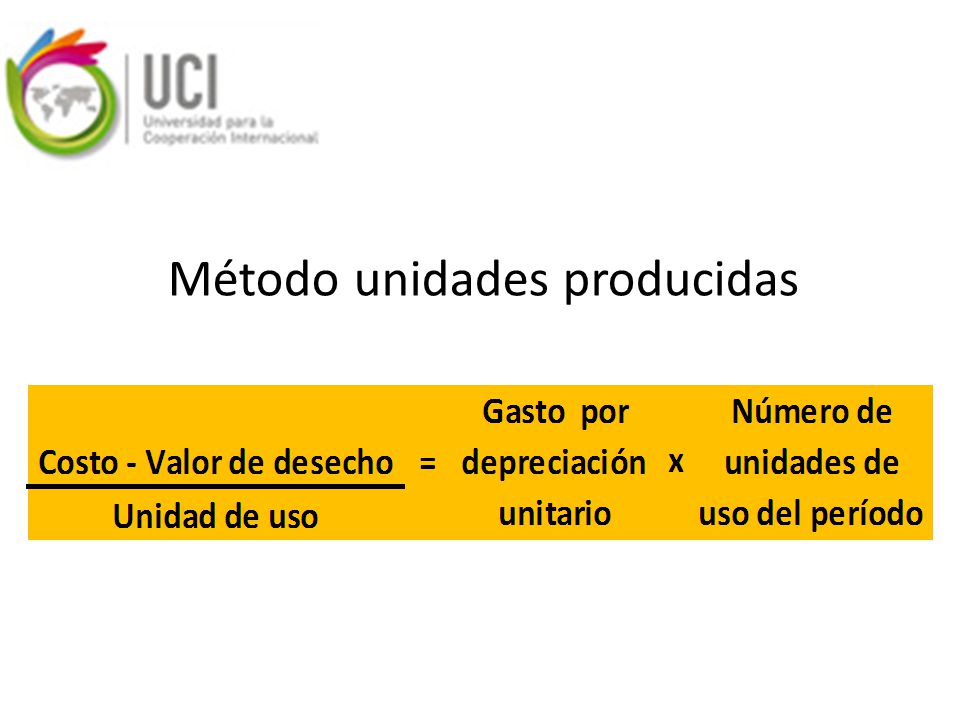 UCI
Universidad para la Cooperación Internacional

Método unidades producidas

$\frac{\text{Costo - Valor de desecho}}{\text{Unidad de uso}}$ = Gasto por depreciación unitario x Número de unidades de uso del período